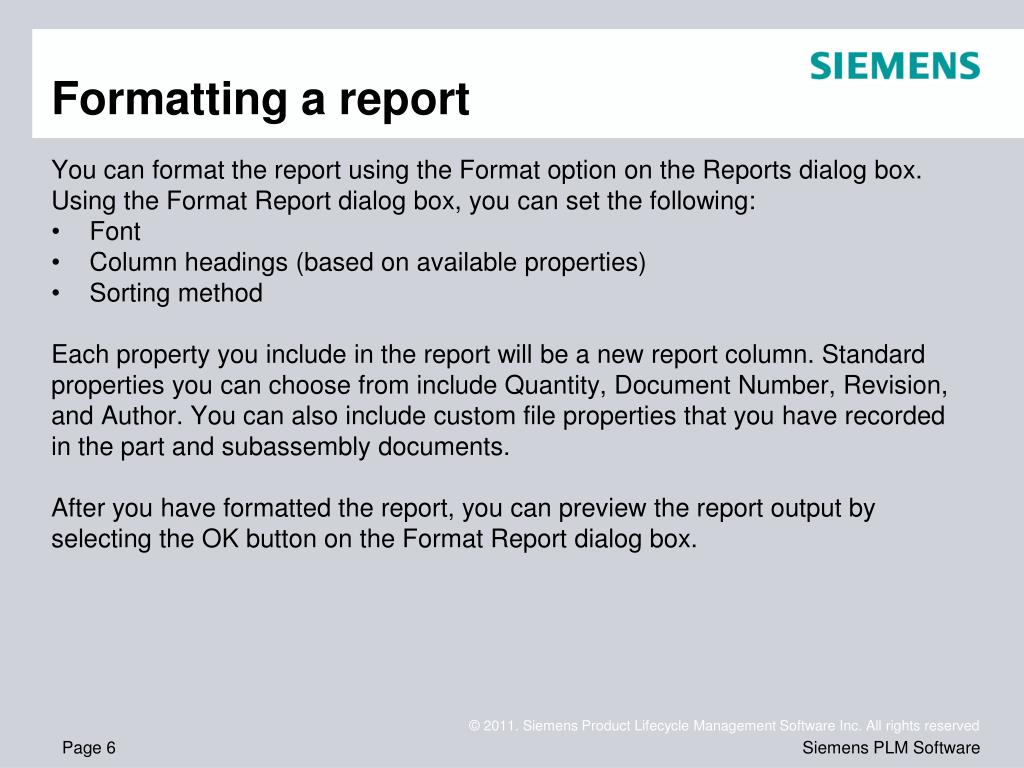 SIEMENS

Formatting a report

You can format the report using the Format option on the Reports dialog box. Using the Format Report dialog box, you can set the following:
• Font
• Column headings (based on available properties)
• Sorting method

Each property you include in the report will be a new report column. Standard properties you can choose from include Quantity, Document Number, Revision, and Author. You can also include custom file properties that you have recorded in the part and subassembly documents.

After you have formatted the report, you can preview the report output by selecting the OK button on the Format Report dialog box.

© 2011. Siemens Product Lifecycle Management Software Inc. All rights reserved

Page 6

Siemens PLM Software